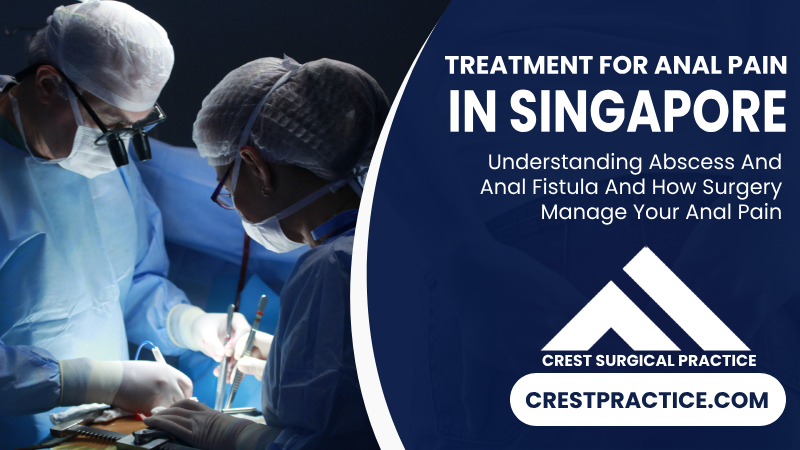 TREATMENT FOR ANAL PAIN IN SINGAPORE

Understanding Abscess And Anal Fistula And How Surgery Manage Your Anal Pain

CREST SURGICAL PRACTICE

CRESTPRACTICE.COM